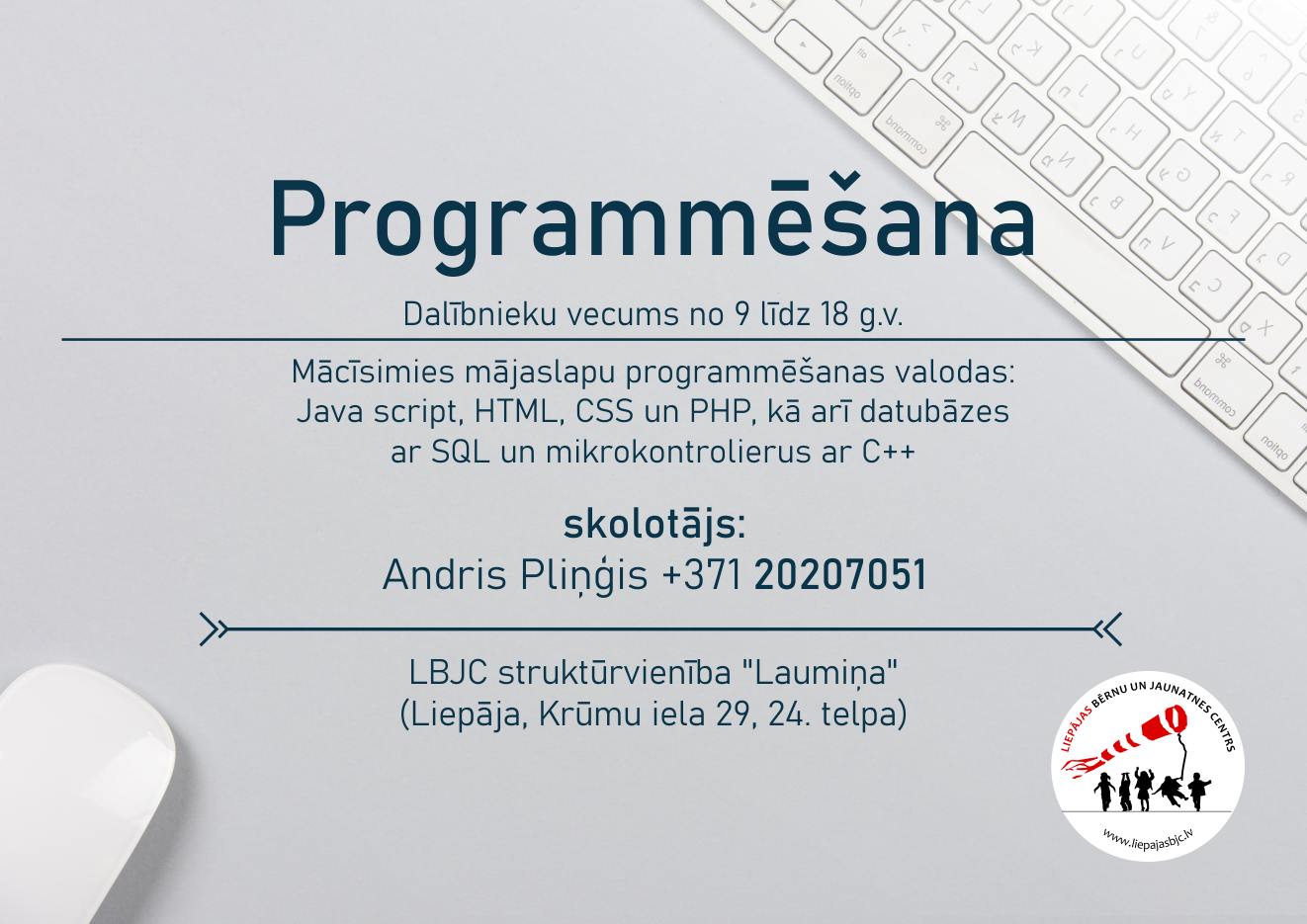 Programmēšana

Dalībnieku vecums no 9 līdz 18 g.v.

Mācīsimies mājaslapu programmēšanas valodas: Java script, HTML, CSS un PHP, kā arī datubāzes ar SQL un mikrokontrolierus ar C++

skolotājs:
Andris Pliņģis +371 20207051

LBJC struktūrvienība "Laumiņa"
(Liepāja, Krūmu iela 29, 24. telpa)

LIEPĀJAS BĒRNU UN JAUNATNES CENTRS
www.liepajasbjc.lv